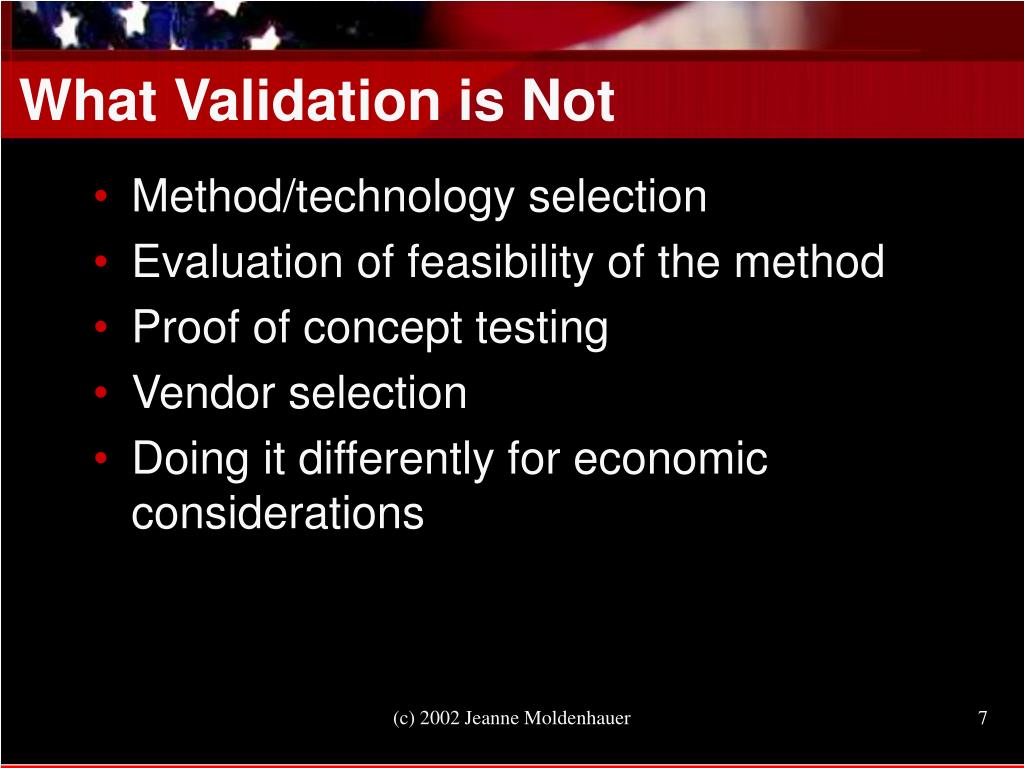 What Validation is Not

• Method/technology selection
• Evaluation of feasibility of the method
• Proof of concept testing
• Vendor selection
• Doing it differently for economic considerations

(c) 2002 Jeanne Moldenhauer

7